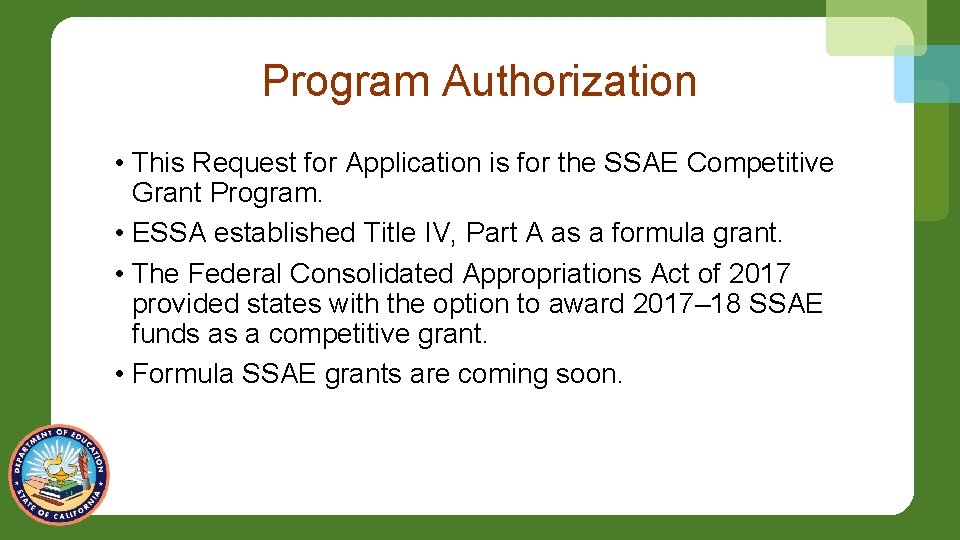 Program Authorization

• This Request for Application is for the SSAE Competitive Grant Program.

• ESSA established Title IV, Part A as a formula grant.

• The Federal Consolidated Appropriations Act of 2017 provided states with the option to award 2017–18 SSAE funds as a competitive grant.

• Formula SSAE grants are coming soon.

DEPARTMENT OF EDUCATION
STATE OF CALIFORNIA